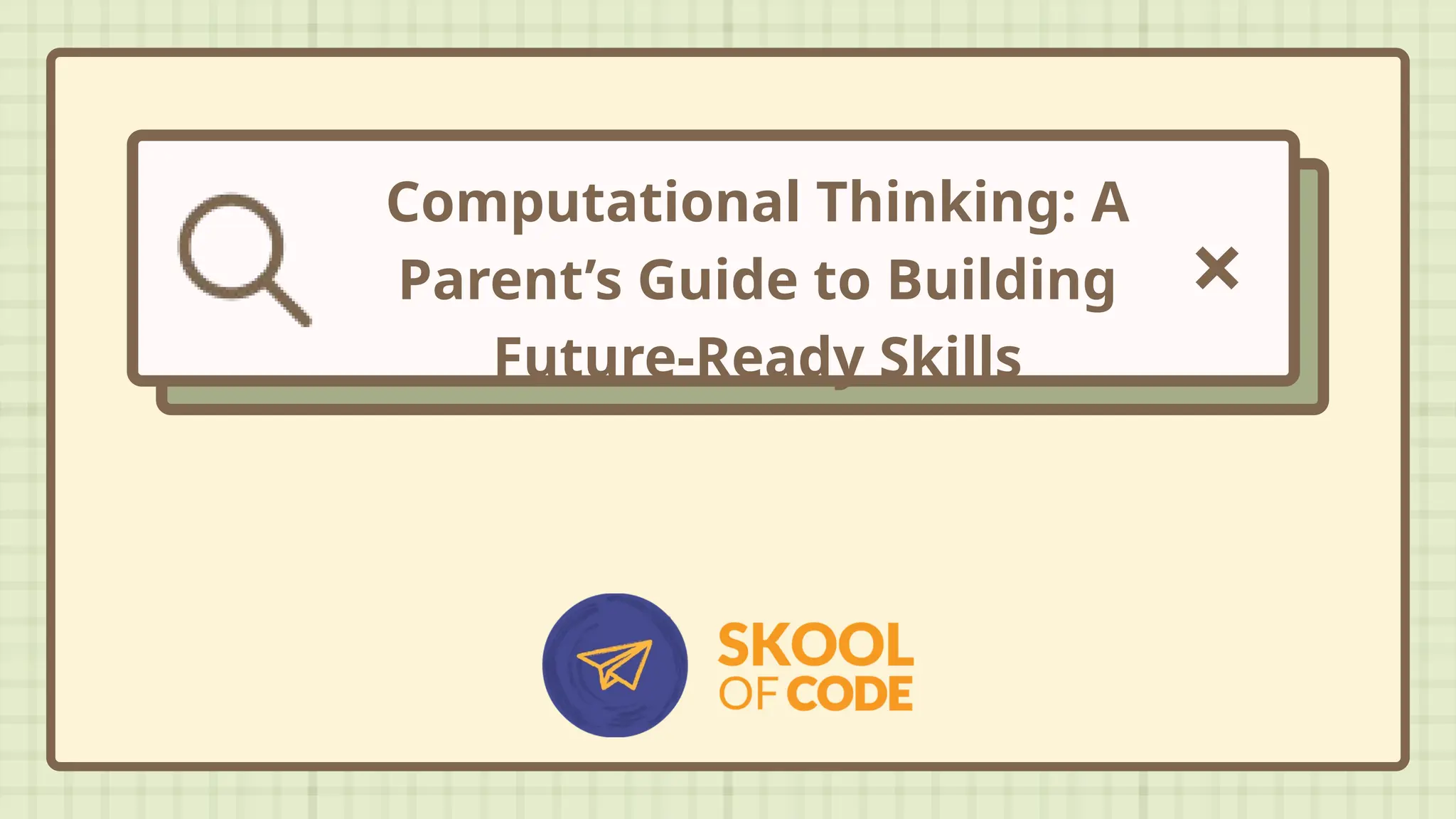 Computational Thinking: A Parent's Guide to Building Future-Ready Skills

SKOOL OF CODE